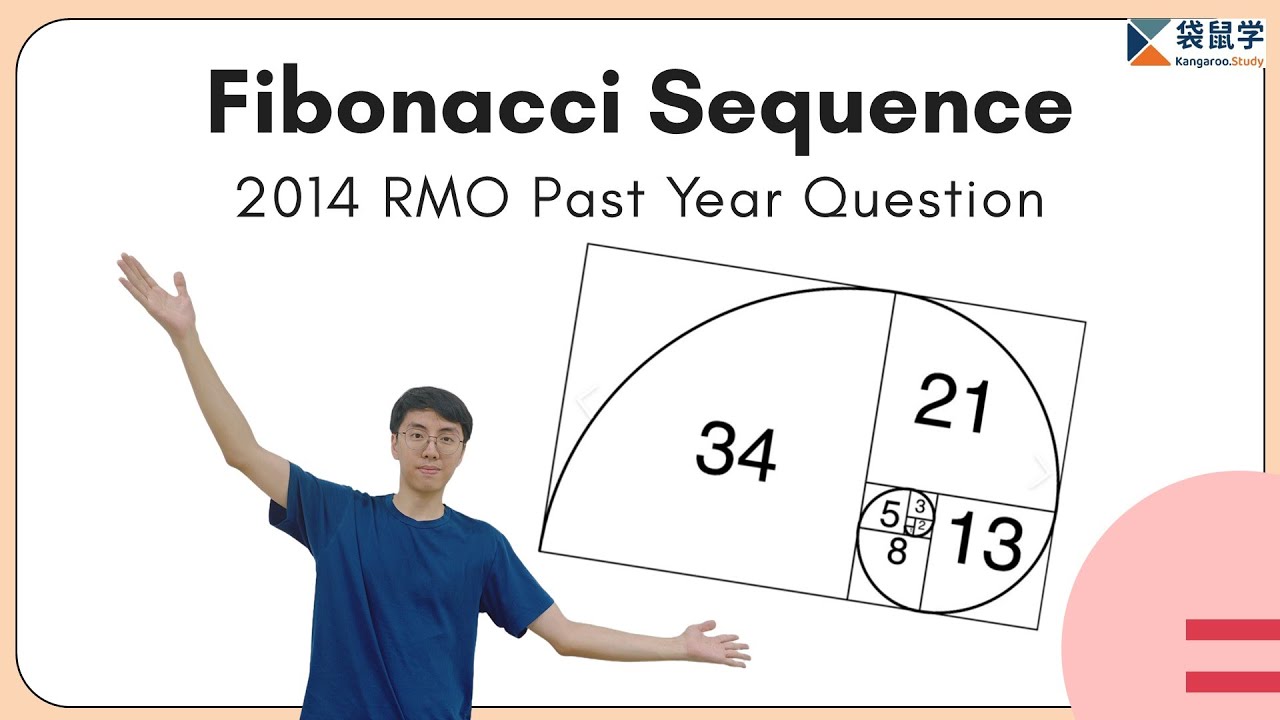 袋鼠学
Kangaroo.Study

Fibonacci Sequence

2014 RMO Past Year Question

34

21

5 3 2

8

13